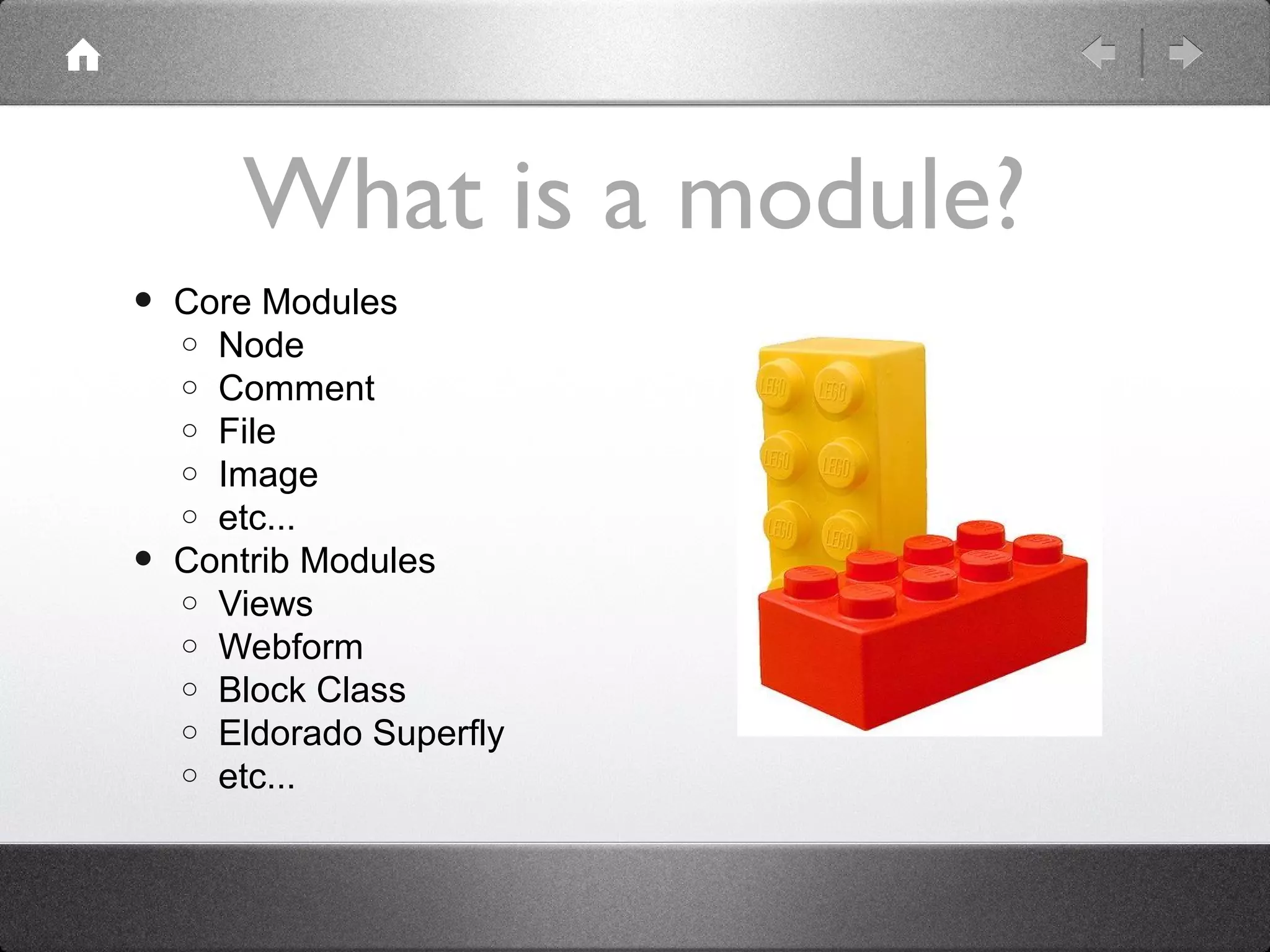 What is a module?

- Core Modules
  - Node
  - Comment
  - File
  - Image
  - etc...
- Contrib Modules
  - Views
  - Webform
  - Block Class
  - Eldorado Superfly
  - etc...

LEGO LEGO LEGO LEGO LEGO LEGO